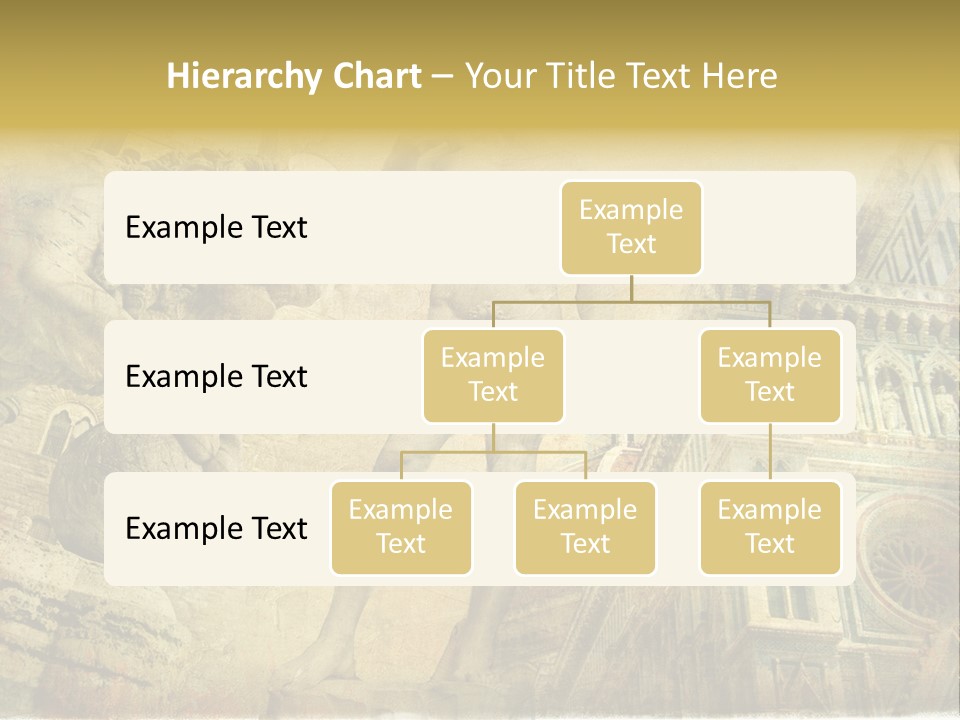 Hierarchy Chart – Your Title Text Here

Example Text

Example Text

Example Text

Example Text

Example Text

Example Text

Example Text

Example Text

Example Text